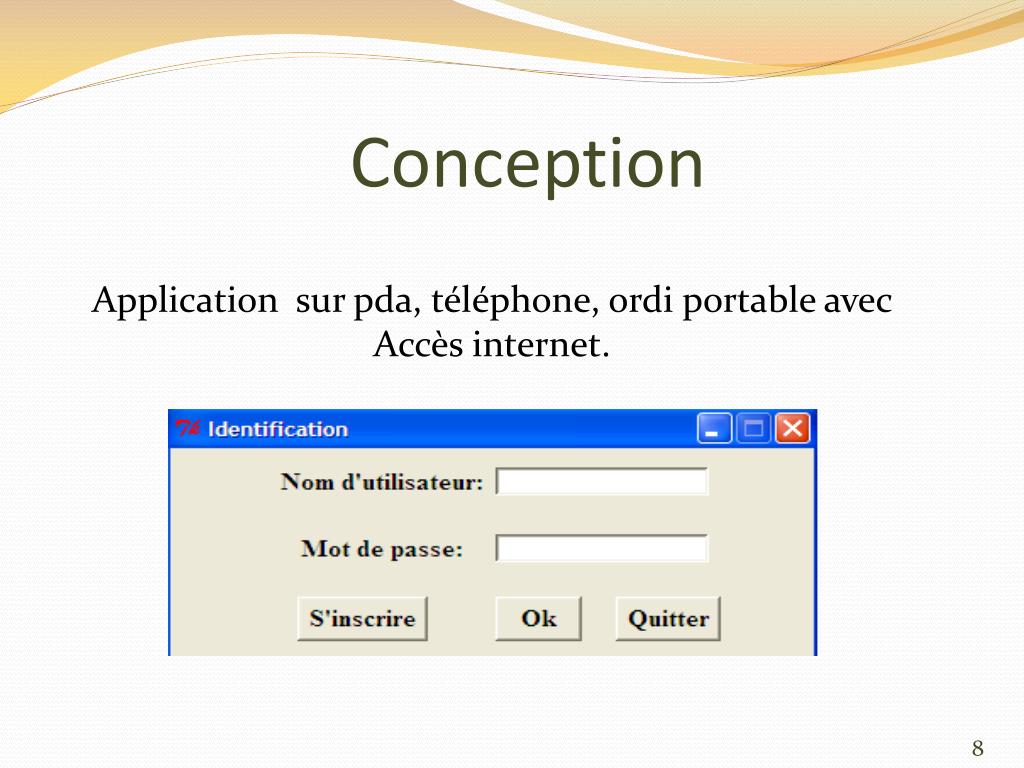 Conception

Application sur pda, téléphone, ordi portable avec Accès internet.

Identification

Nom d'utilisateur:

Mot de passe:

S'inscrire

Ok

Quitter

8